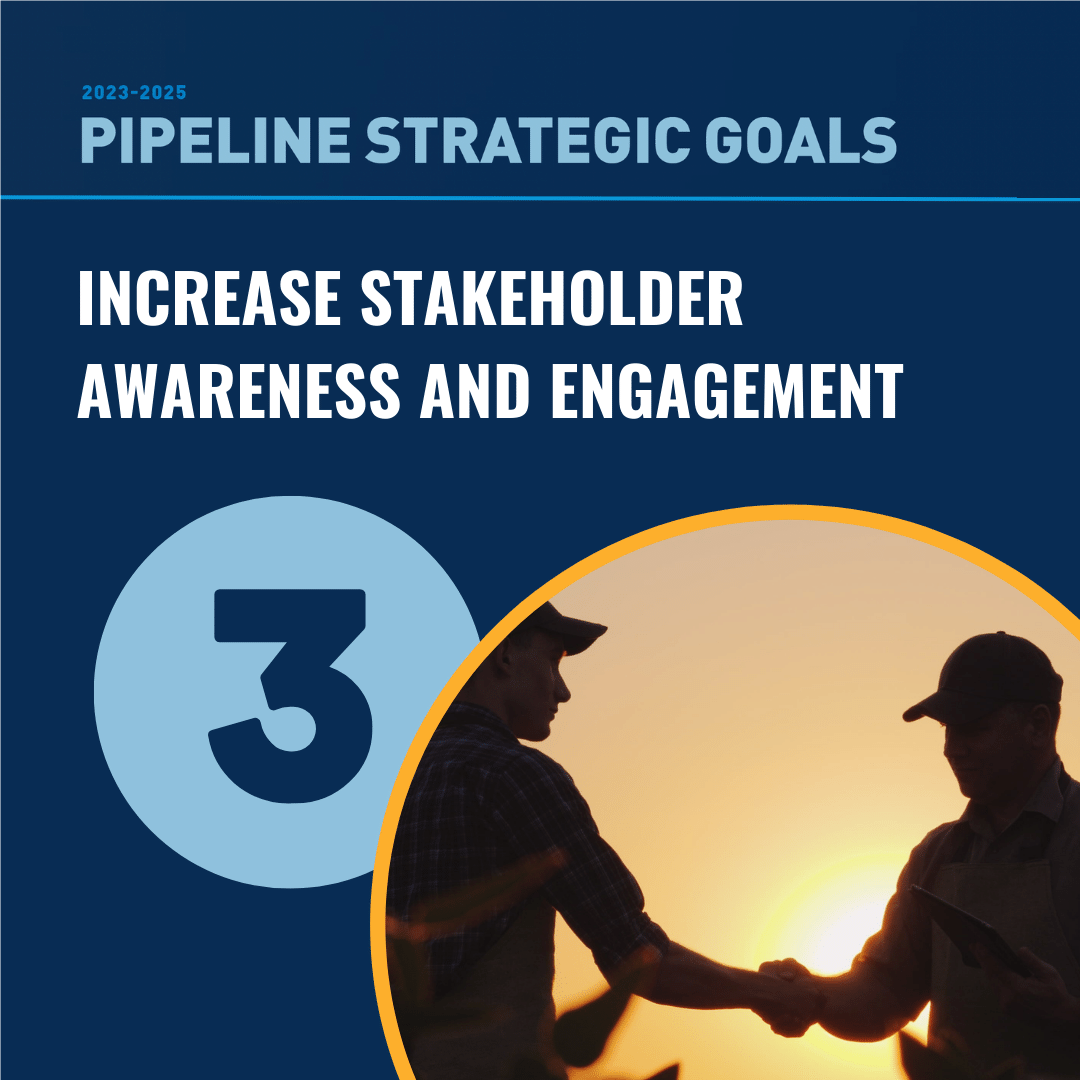 2023-2025
PIPELINE STRATEGIC GOALS

INCREASE STAKEHOLDER AWARENESS AND ENGAGEMENT

3